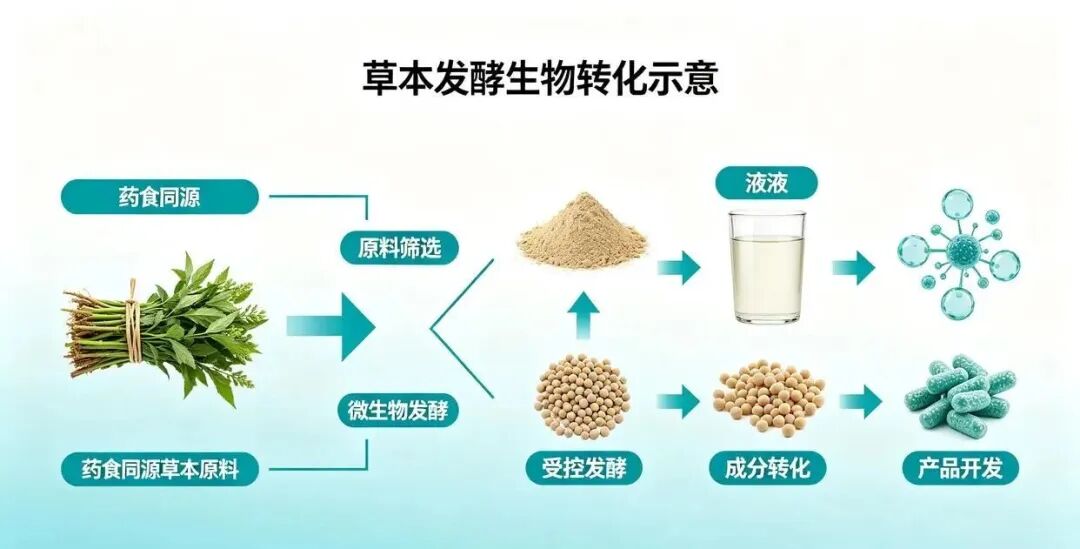 草本发酵生物转化示意

药食同源

原料筛选

液液

微生物发酵

药食同源草本原料

受控发酵

成分转化

产品开发